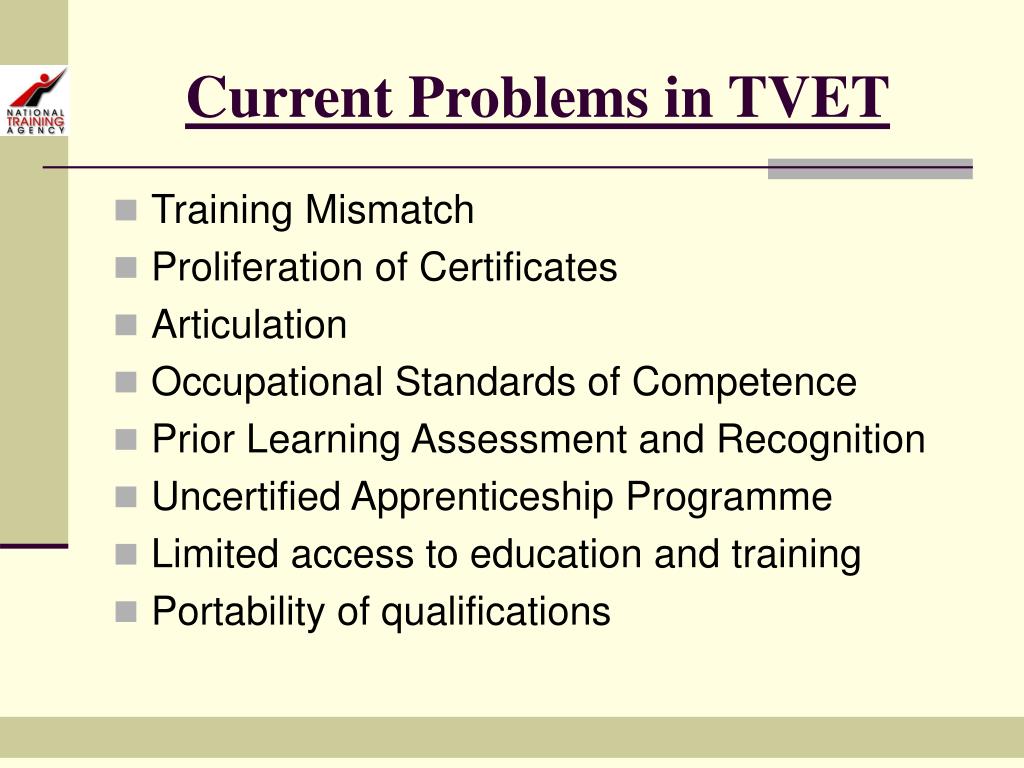 NATIONAL TRAINING AGENCY

Current Problems in TVET

- Training Mismatch
- Proliferation of Certificates
- Articulation
- Occupational Standards of Competence
- Prior Learning Assessment and Recognition
- Uncertified Apprenticeship Programme
- Limited access to education and training
- Portability of qualifications